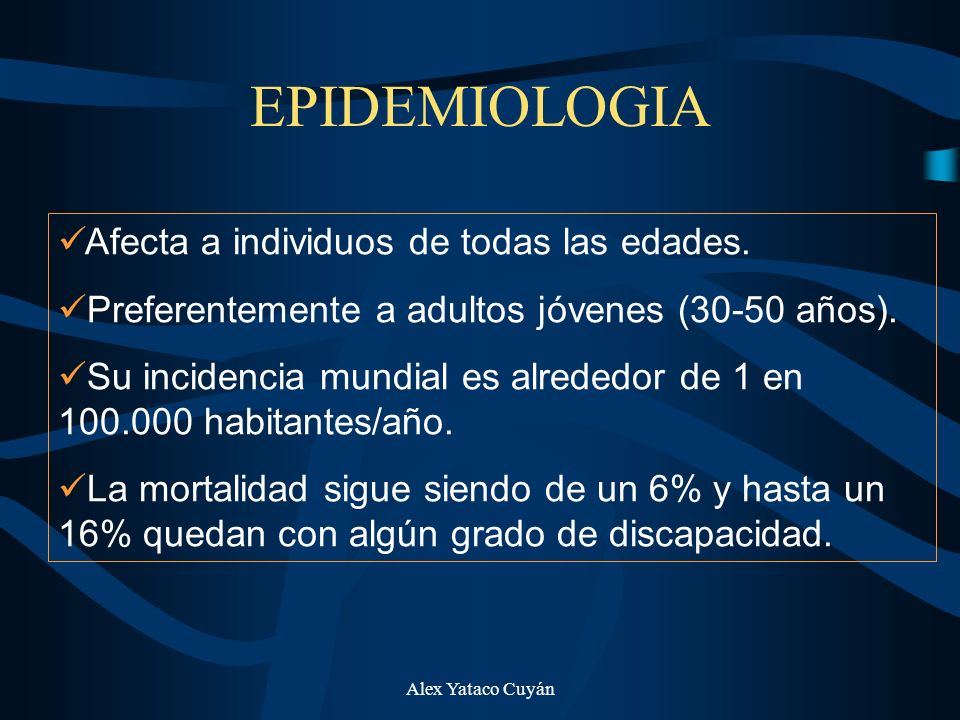 EPIDEMIOLOGIA

✓Afecta a individuos de todas las edades.

✓Preferentemente a adultos jóvenes (30-50 años).

✓Su incidencia mundial es alrededor de 1 en 100.000 habitantes/año.

✓La mortalidad sigue siendo de un 6% y hasta un 16% quedan con algún grado de discapacidad.

Alex Yataco Cuyán